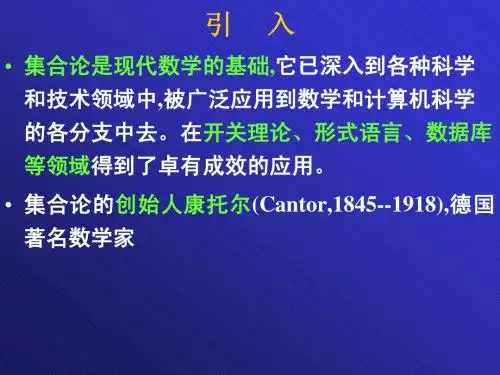 引　入

• 集合论是现代数学的基础,它已深入到各种科学和技术领域中,被广泛应用到数学和计算机科学的各分支中去。在开关理论、形式语言、数据库等领域得到了卓有成效的应用。

• 集合论的创始人康托尔(Cantor,1845--1918),德国著名数学家